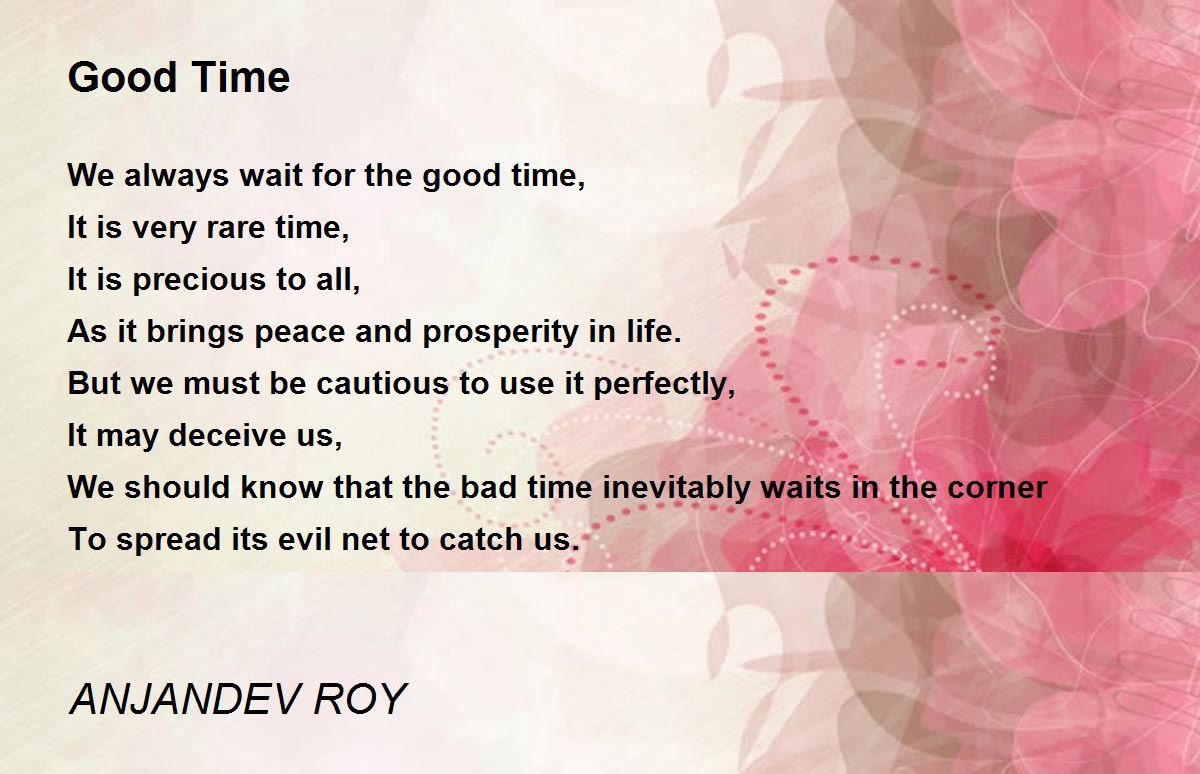 Good Time

We always wait for the good time,
It is very rare time,
It is precious to all,
As it brings peace and prosperity in life.
But we must be cautious to use it perfectly,
It may deceive us,
We should know that the bad time inevitably waits in the corner
To spread its evil net to catch us.

ANJANDEV ROY